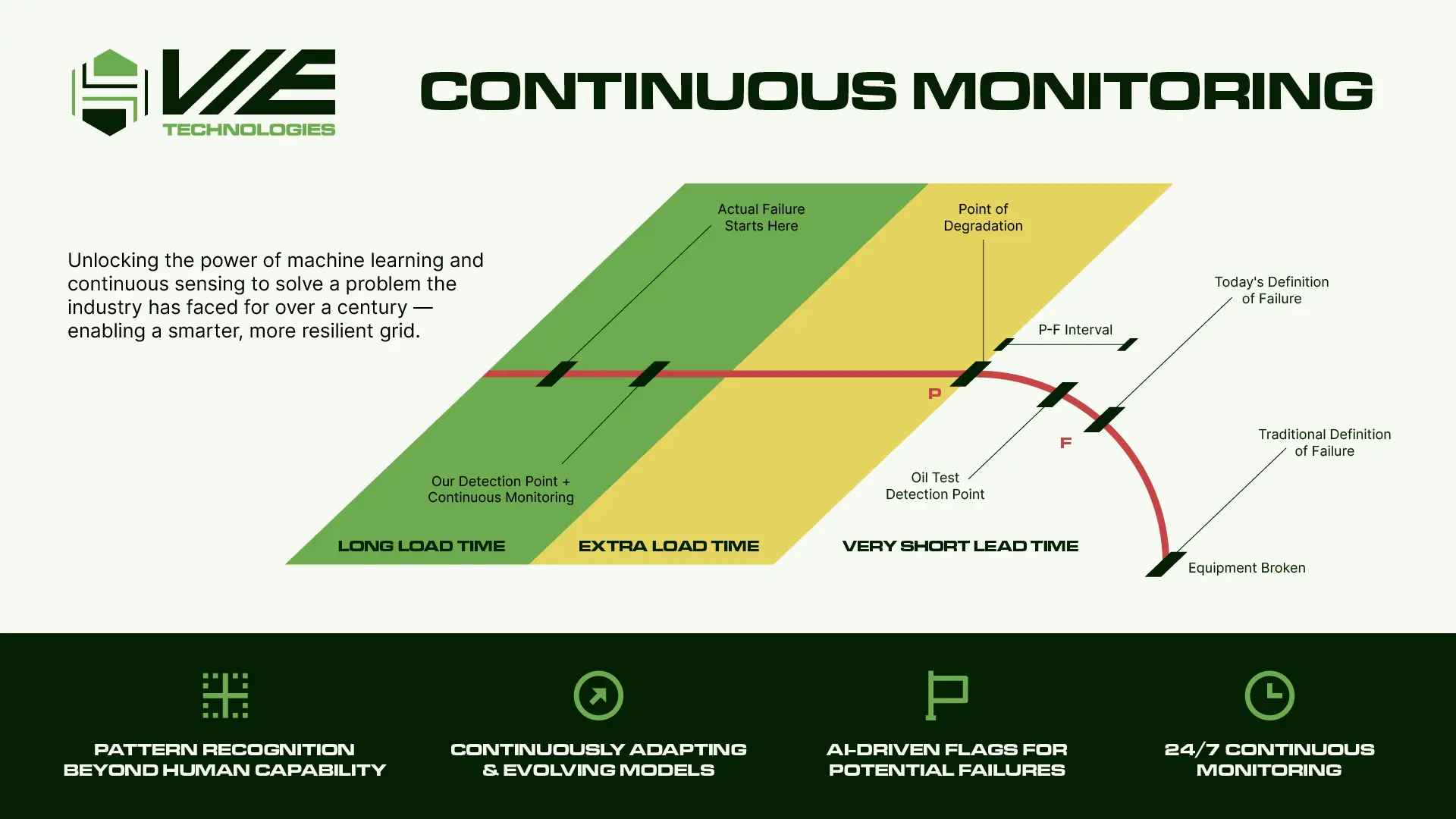 VIE
TECHNOLOGIES

CONTINUOUS MONITORING

Unlocking the power of machine learning and continuous sensing to solve a problem the industry has faced for over a century — enabling a smarter, more resilient grid.

Actual Failure Starts Here

Point of Degradation

Today's Definition of Failure

P-F Interval

P

F

Traditional Definition of Failure

Our Detection Point + Continuous Monitoring

Oil Test Detection Point

LONG LOAD TIME

EXTRA LOAD TIME

VERY SHORT LEAD TIME

Equipment Broken

PATTERN RECOGNITION BEYOND HUMAN CAPABILITY

CONTINUOUSLY ADAPTING & EVOLVING MODELS

AI-DRIVEN FLAGS FOR POTENTIAL FAILURES

24/7 CONTINUOUS MONITORING